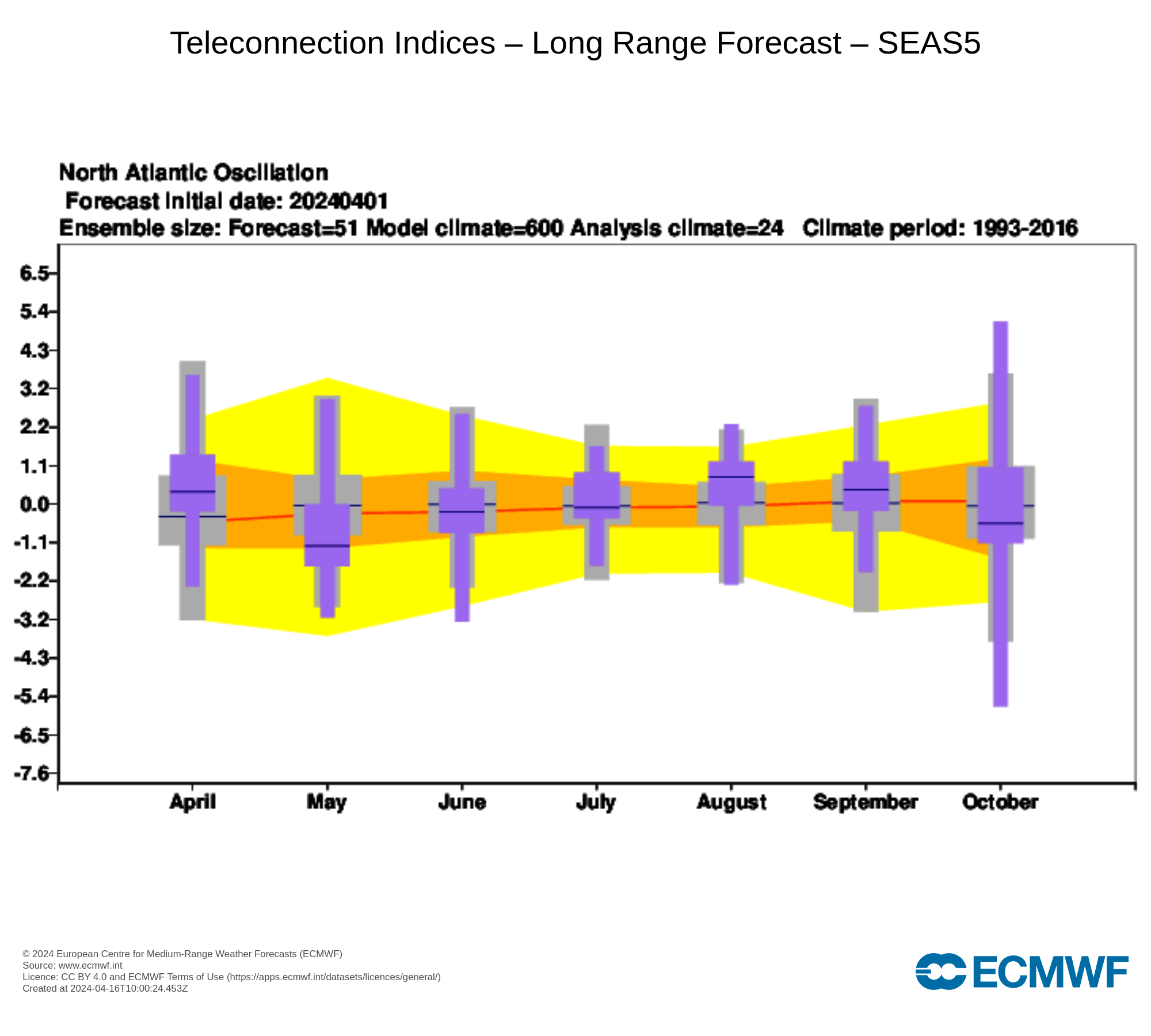 Teleconnection Indices – Long Range Forecast – SEAS5

North Atlantic Oscillation
Forecast initial date: 20240401
Ensemble size: Forecast=51 Model climate=600 Analysis climate=24 Climate period: 1993-2016

6.5
5.4
4.3
3.2
2.2
1.1
0.0
-1.1
-2.2
-3.2
-4.3
-5.4
-6.5
-7.6

April
May
June
July
August
September
October

© 2024 European Centre for Medium-Range Weather Forecasts (ECMWF)
Source: www.ecmwf.int
Licence: CC BY 4.0 and ECMWF Terms of Use (https://apps.ecmwf.int/datasets/licences/general/)
Created at 2024-04-16T10:00:24.453Z

ECMWF